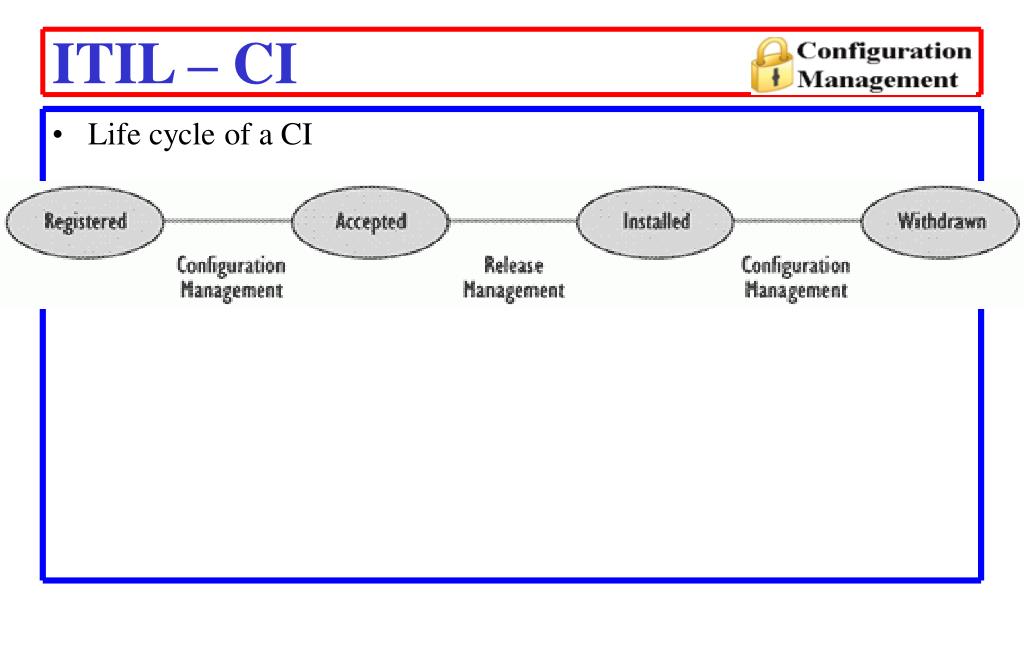 ITIL – CI

Configuration Management

• Life cycle of a CI

Registered

Accepted

Installed

Withdrawn

Configuration Management

Release Management

Configuration Management